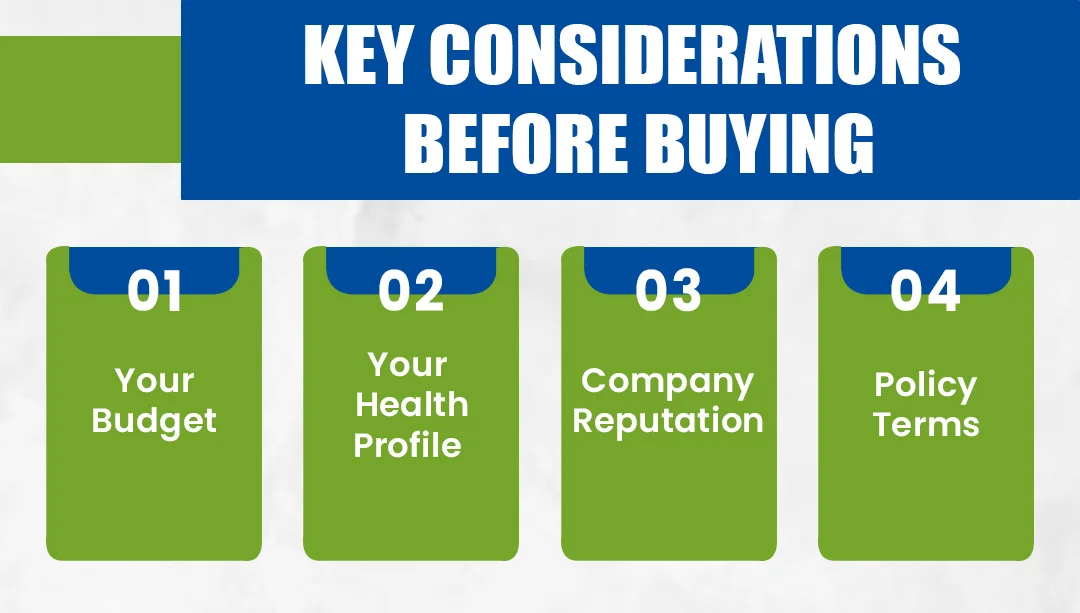 KEY CONSIDERATIONS BEFORE BUYING

01
Your Budget

02
Your Health Profile

03
Company Reputation

04
Policy Terms